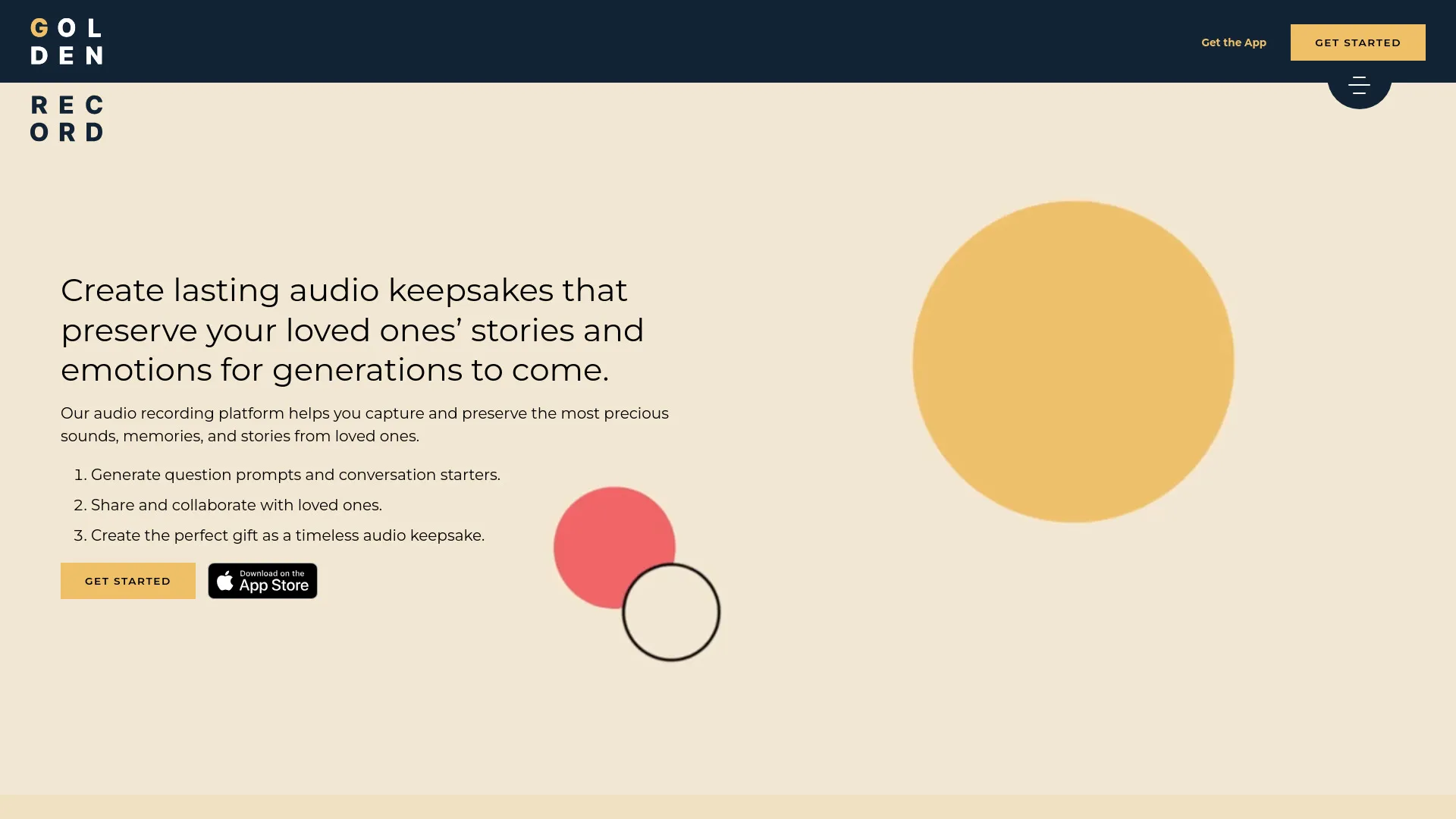 GOL
DEN
REC
ORD

Get the App
GET STARTED

Create lasting audio keepsakes that preserve your loved ones’ stories and emotions for generations to come.

Our audio recording platform helps you capture and preserve the most precious sounds, memories, and stories from loved ones.

1. Generate question prompts and conversation starters.
2. Share and collaborate with loved ones.
3. Create the perfect gift as a timeless audio keepsake.

GET STARTED
Download on the App Store